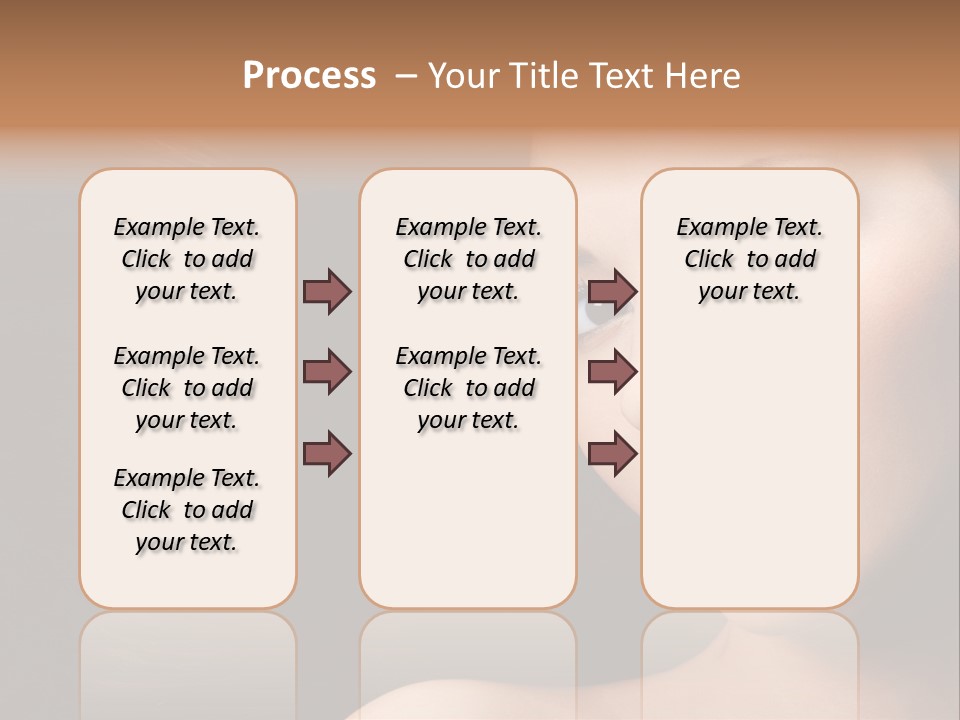 Process – Your Title Text Here

Example Text. Click to add your text.

Example Text. Click to add your text.

Example Text. Click to add your text.

Example Text. Click to add your text.

Example Text. Click to add your text.

Example Text. Click to add your text.